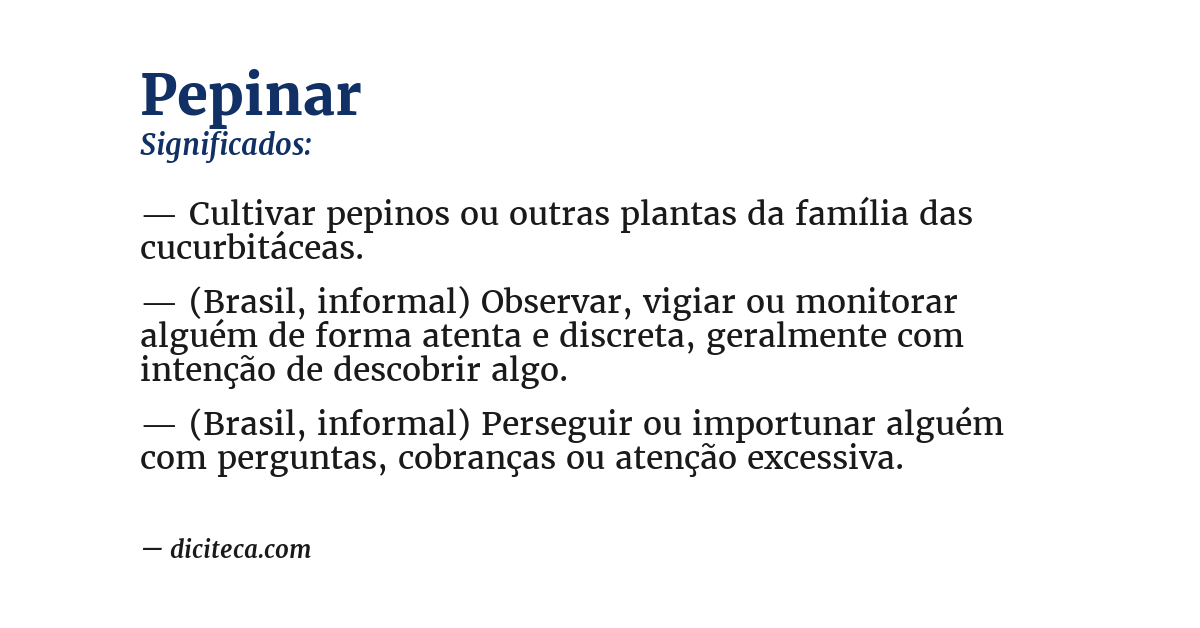 Pepinar
Significados:

— Cultivar pepinos ou outras plantas da família das cucurbitáceas.

— (Brasil, informal) Observar, vigiar ou monitorar alguém de forma atenta e discreta, geralmente com intenção de descobrir algo.

— (Brasil, informal) Perseguir ou importunar alguém com perguntas, cobranças ou atenção excessiva.

— diciteca.com